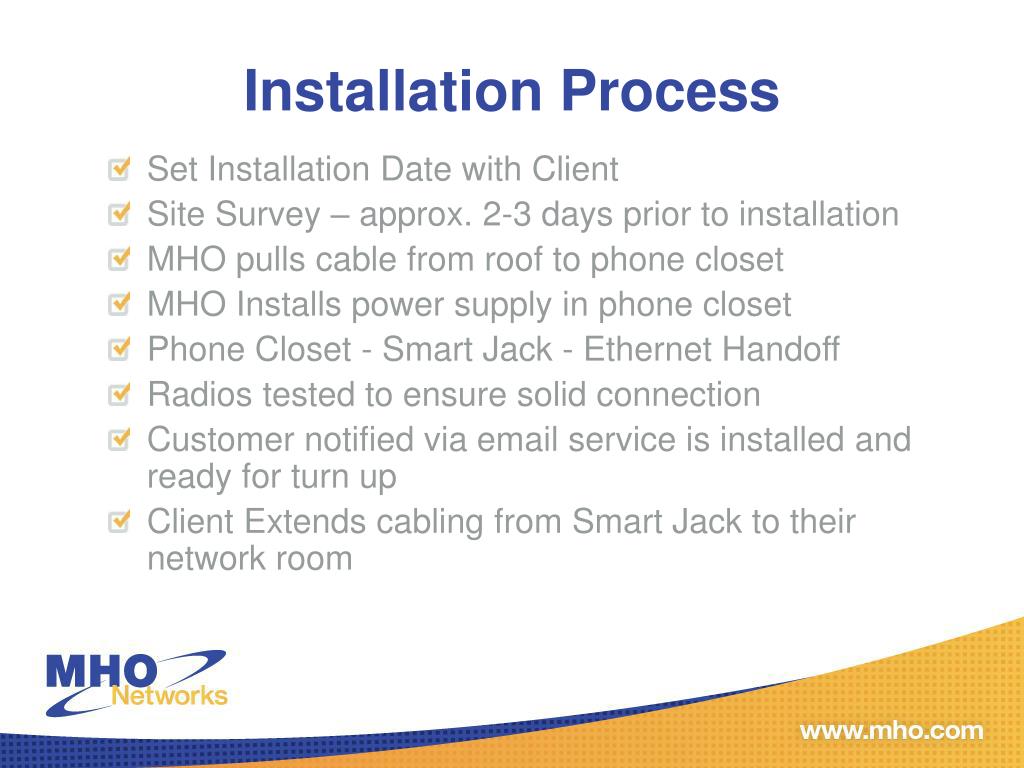 Installation Process

Set Installation Date with Client
Site Survey – approx. 2-3 days prior to installation
MHO pulls cable from roof to phone closet
MHO Installs power supply in phone closet
Phone Closet - Smart Jack - Ethernet Handoff
Radios tested to ensure solid connection
Customer notified via email service is installed and ready for turn up
Client Extends cabling from Smart Jack to their network room

MHO Networks

www.mho.com